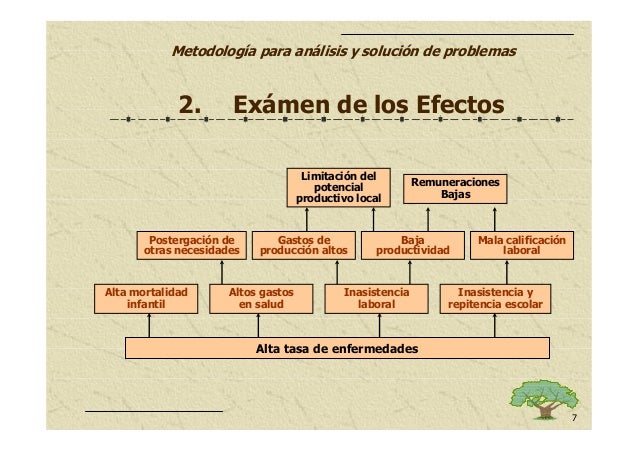 Metodología para análisis y solución de problemas

2. Exámen de los Efectos

Limitación del potencial productivo local

Remuneraciones Bajas

Postergación de otras necesidades

Gastos de producción altos

Baja productividad

Mala calificación laboral

Alta mortalidad infantil

Altos gastos en salud

Inasistencia laboral

Inasistencia y repitencia escolar

Alta tasa de enfermedades

7